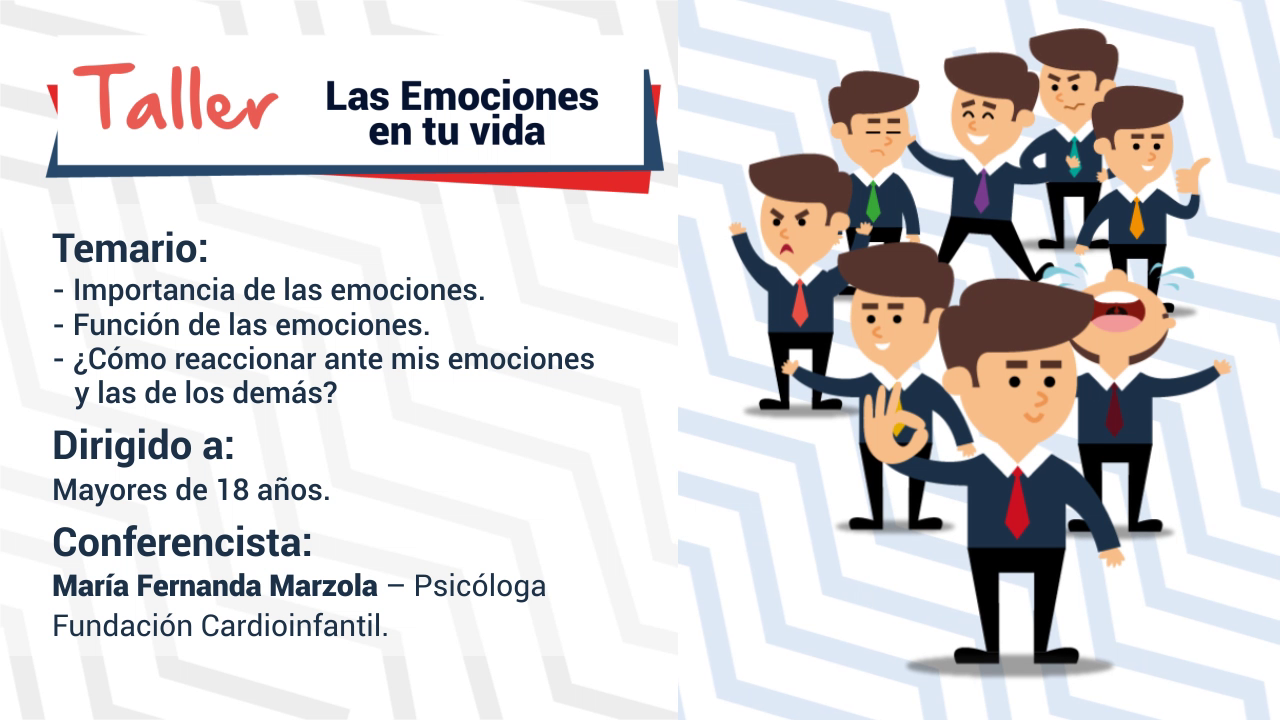 Taller Las Emociones en tu vida

Temario:
- Importancia de las emociones.
- Función de las emociones.
- ¿Cómo reaccionar ante mis emociones y las de los demás?

Dirigido a:
Mayores de 18 años.

Conferencista:
María Fernanda Marzola – Psicóloga Fundación Cardioinfantil.